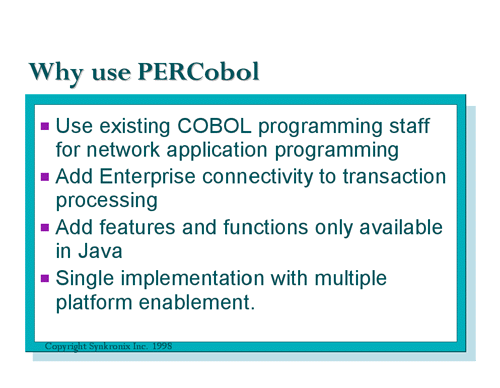 Why use PERCobol

- Use existing COBOL programming staff for network application programming
- Add Enterprise connectivity to transaction processing
- Add features and functions only available in Java
- Single implementation with multiple platform enablement.

Copyright Synkronix Inc. 1998